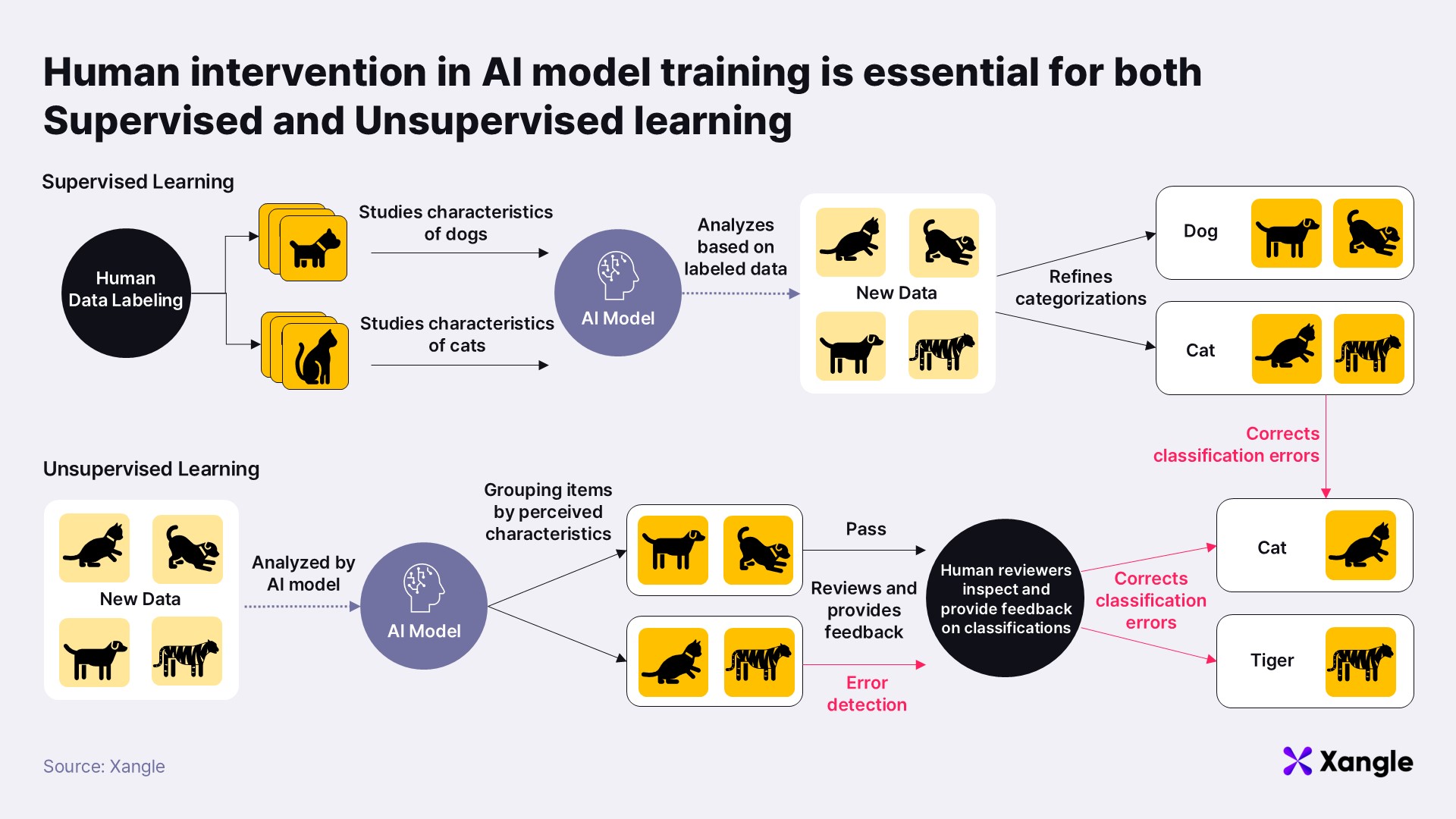 Human intervention in AI model training is essential for both Supervised and Unsupervised learning

Supervised Learning

Human Data Labeling

Studies characteristics of dogs

Studies characteristics of cats

AI Model

Analyzes based on labeled data

New Data

Refines categorizations

Dog

Cat

Corrects classification errors

Unsupervised Learning

New Data

Analyzed by AI model

AI Model

Grouping items by perceived characteristics

Pass

Reviews and provides feedback

Error detection

Human reviewers inspect and provide feedback on classifications

Corrects classification errors

Cat

Tiger

Source: Xangle

Xangle